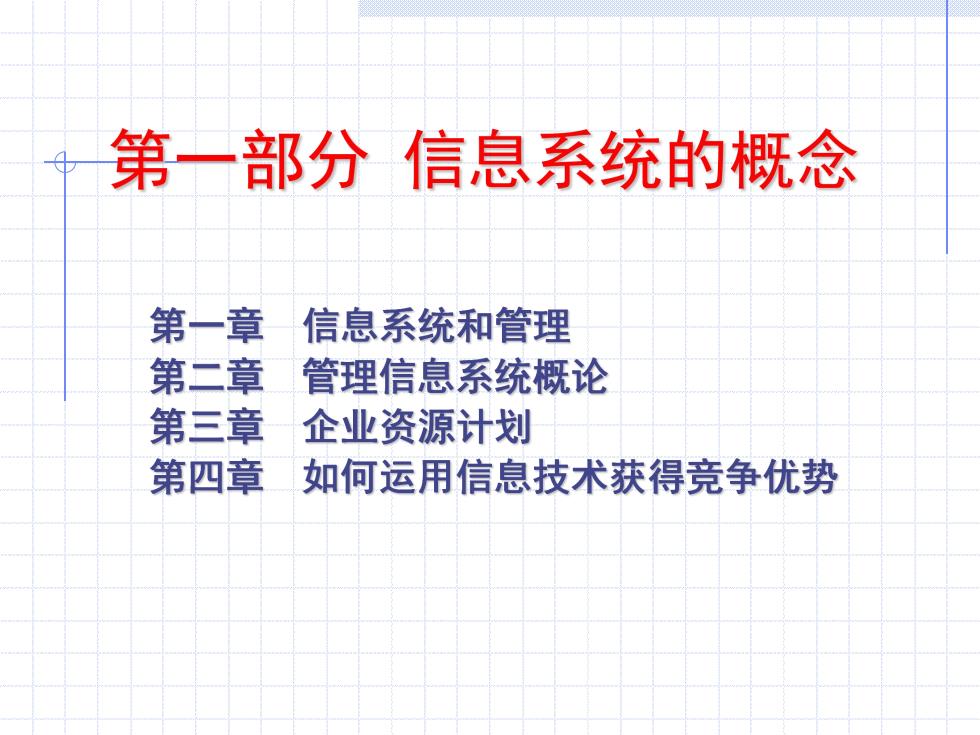 第一部分  信息系统的概念

第一章　信息系统和管理
第二章　管理信息系统概论
第三章　企业资源计划
第四章　如何运用信息技术获得竞争优势